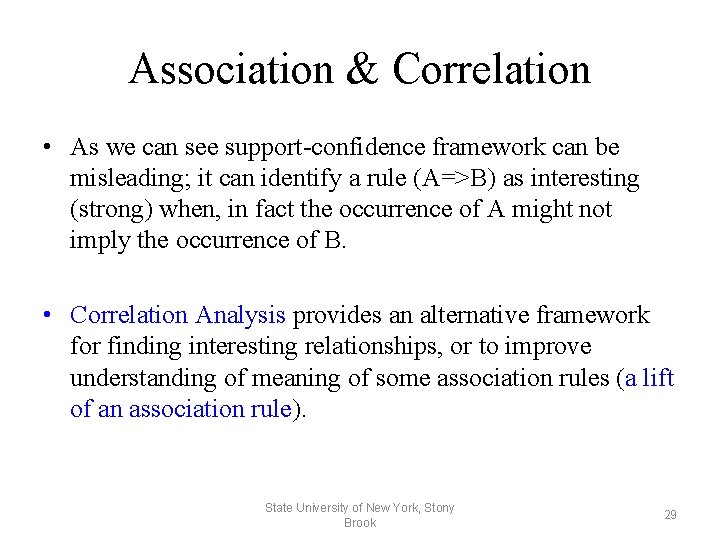 Association & Correlation

• As we can see support-confidence framework can be misleading; it can identify a rule (A=>B) as interesting (strong) when, in fact the occurrence of A might not imply the occurrence of B.

• Correlation Analysis provides an alternative framework for finding interesting relationships, or to improve understanding of meaning of some association rules (a lift of an association rule).

State University of New York, Stony Brook

29